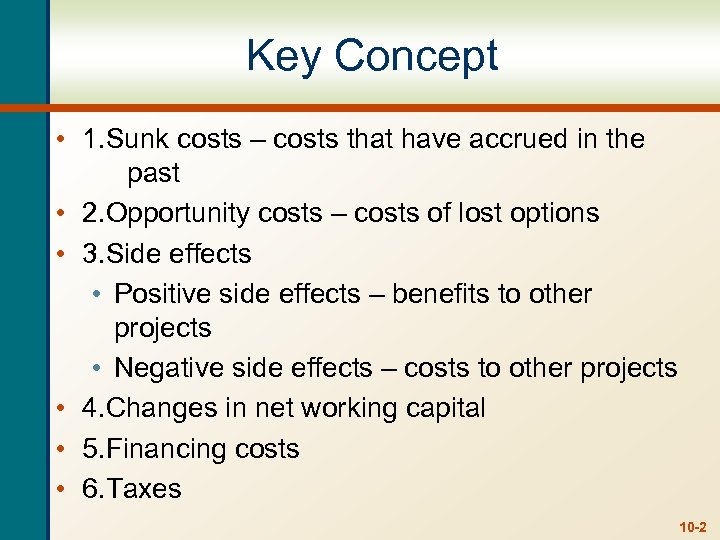 Key Concept

• 1.Sunk costs – costs that have accrued in the past
• 2.Opportunity costs – costs of lost options
• 3.Side effects
  • Positive side effects – benefits to other projects
  • Negative side effects – costs to other projects
• 4.Changes in net working capital
• 5.Financing costs
• 6.Taxes

10-2